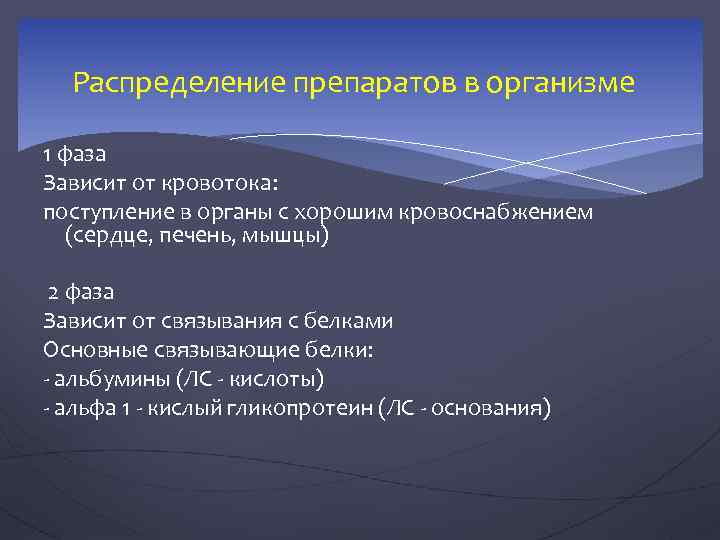 Распределение препаратов в организме

1 фаза
Зависит от кровотока:
поступление в органы с хорошим кровоснабжением (сердце, печень, мышцы)

2 фаза
Зависит от связывания с белками
Основные связывающие белки:
- альбумины (ЛС - кислоты)
- альфа 1 - кислый гликопротеин (ЛС - основания)